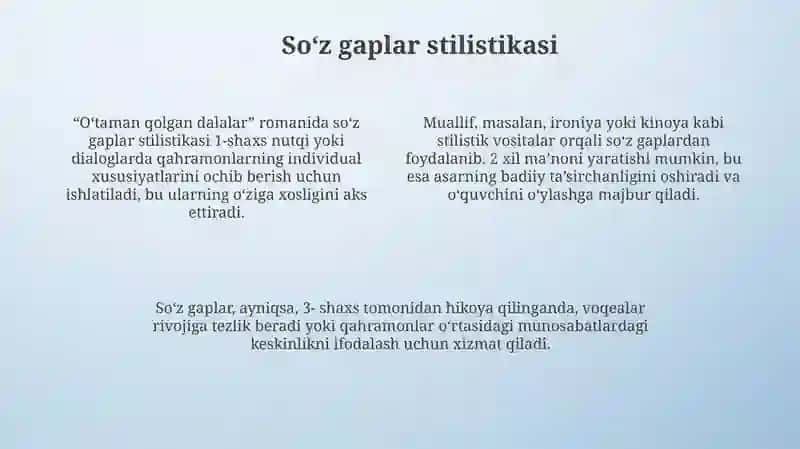 So‘z gaplar stilistikasi

“O‘taman qolgan dalalar” romanida so‘z gaplar stilistikasi 1-shaxs nutqi yoki dialoglarda qahramonlarning individual xususiyatlarini ochib berish uchun ishlatiladi, bu ularning o‘ziga xosligini aks ettiradi.

Muallif, masalan, ironiya yoki kinoya kabi stilistik vositalar orqali so‘z gaplardan foydalanib. 2 xil ma’noni yaratishi mumkin, bu esa asarning badiiy ta’sirchanligini oshiradi va o‘quvchini o‘ylashga majbur qiladi.

So‘z gaplar, ayniqsa, 3- shaxs tomonidan hikoya qilinganda, voqealar rivojiga tezlik beradi yoki qahramonlar o‘rtasidagi munosabatlardagi keskinlikni ifodalash uchun xizmat qiladi.